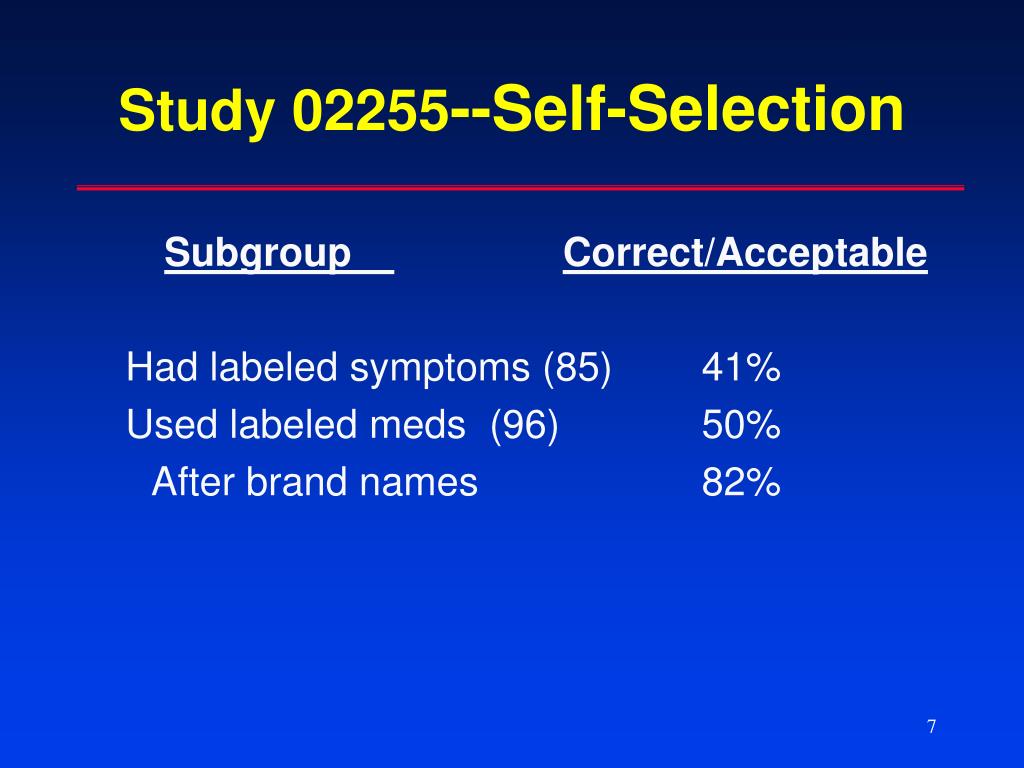 Study 02255--Self-Selection

| Subgroup | Correct/Acceptable |
|---|---|
| Had labeled symptoms (85) | 41% |
| Used labeled meds (96) | 50% |
| After brand names | 82% |

7